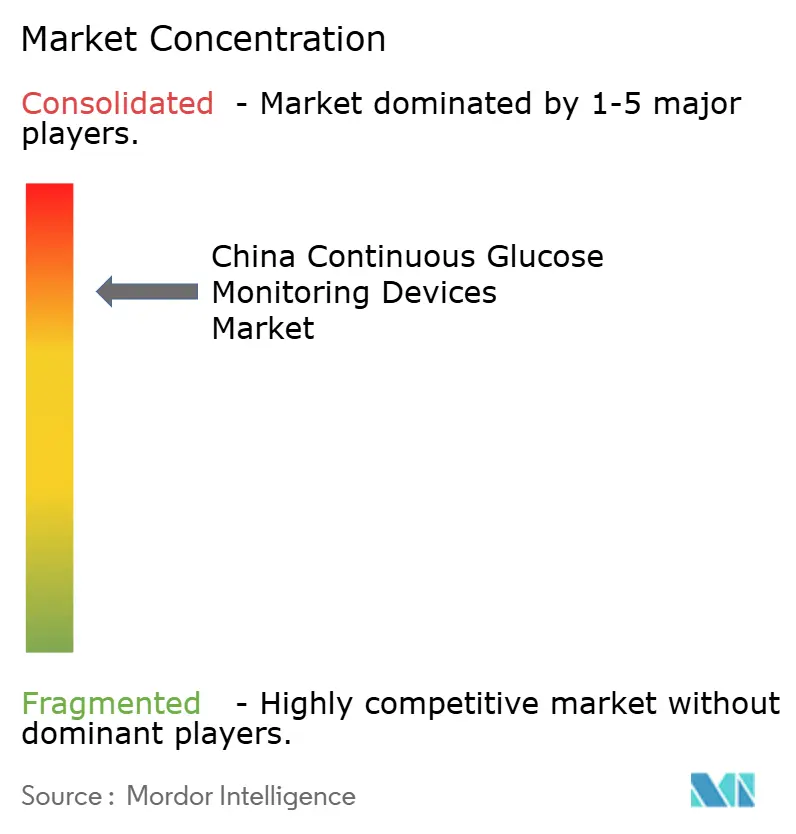 Market Concentration

Consolidated - Market dominated by 1-5 major players.

China Continuous Glucose Monitoring Devices Market

Fragmented - Highly competitive market without dominant players.

Source : Mordor Intelligence